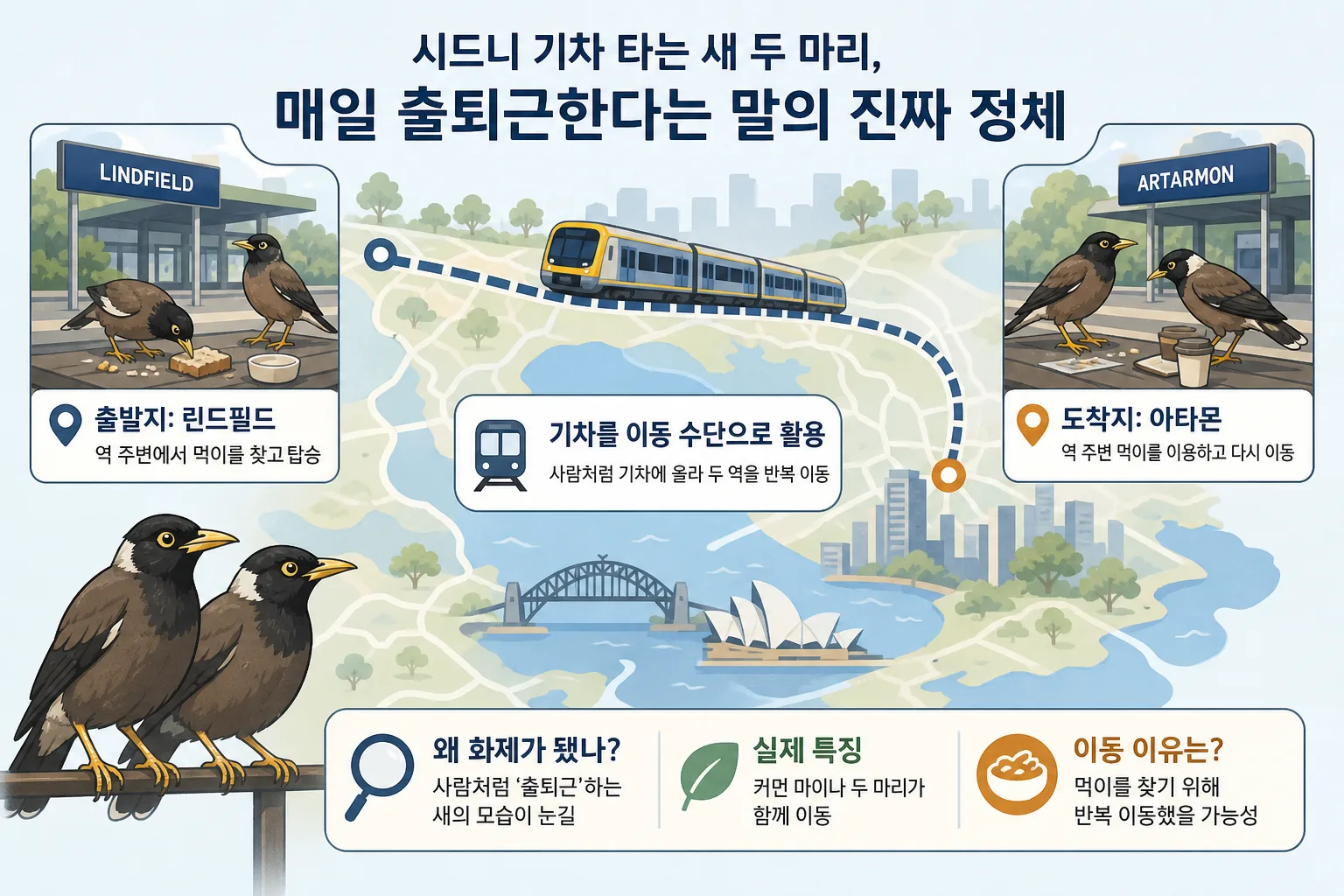 시드니 기차 타는 새 두 마리,
매일 출퇴근한다는 말의 진짜 정체

LINDFIELD

출발지: 린드필드
역 주변에서 먹이를 찾고 탑승

기차를 이동 수단으로 활용
사람처럼 기차에 올라 두 역을 반복 이동

ARTARMON

도착지: 아타몬
역 주변 먹이를 이용하고 다시 이동

왜 화제가 됐나?
사람처럼 '출퇴근'하는 새의 모습이 눈길

실제 특징
커먼 마이나 두 마리가 함께 이동

이동 이유는?
먹이를 찾기 위해 반복 이동했을 가능성